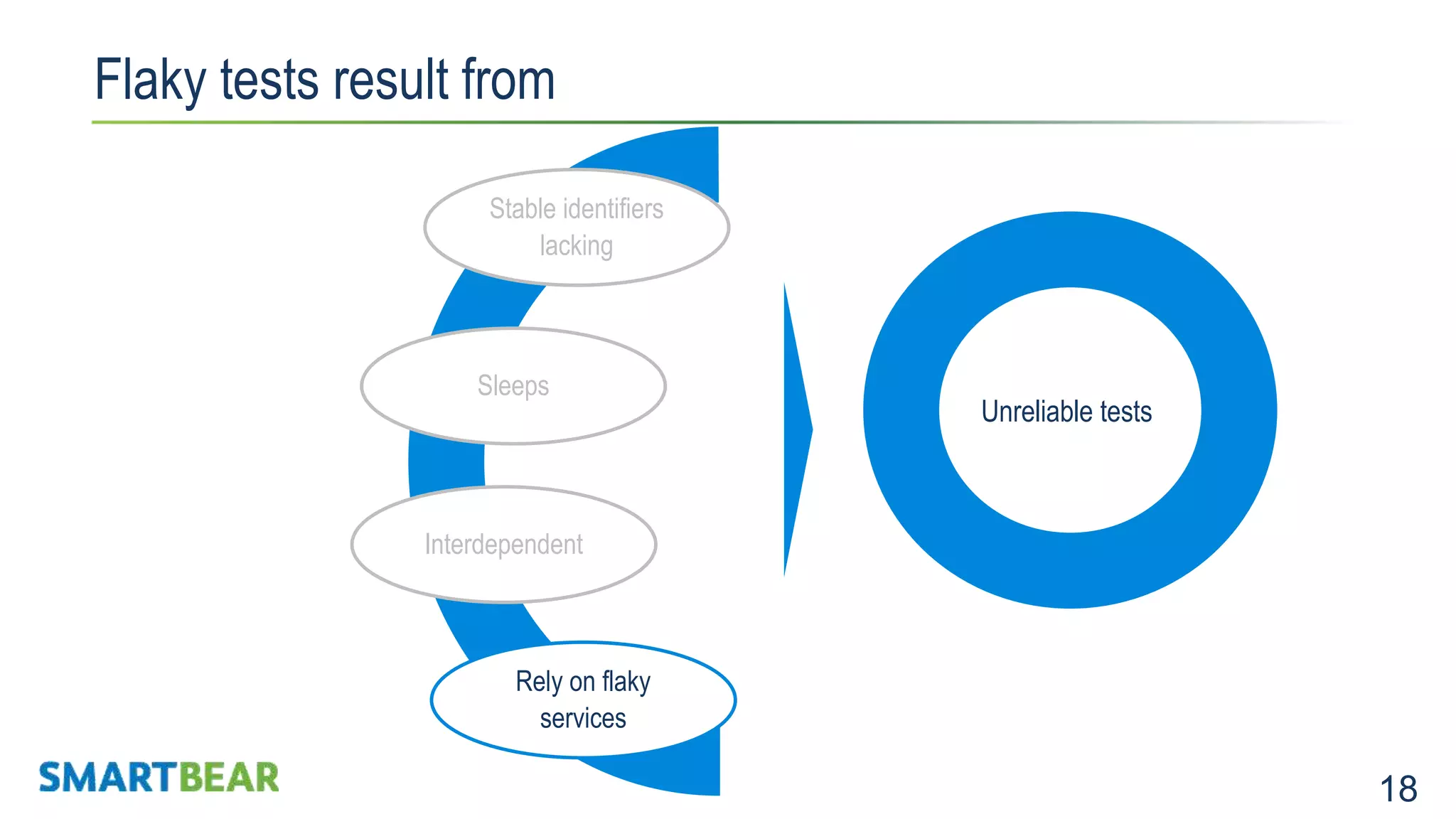 Flaky tests result from

Stable identifiers lacking

Sleeps

Interdependent

Rely on flaky services

Unreliable tests

SMARTBEAR

18